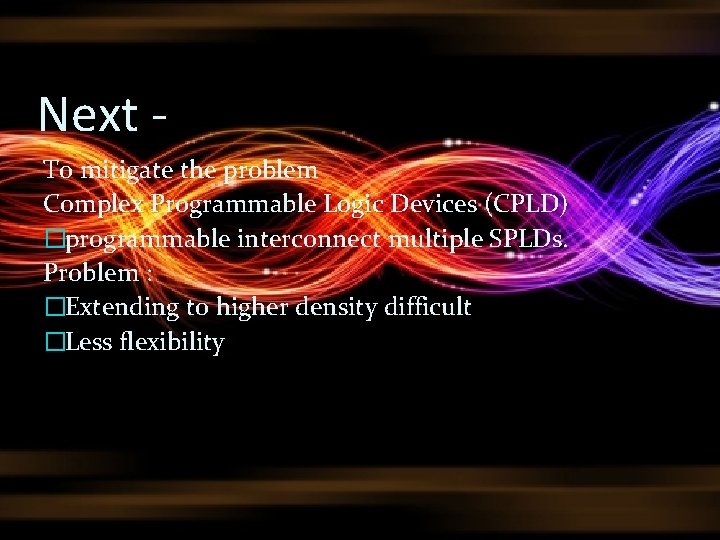 Next -

To mitigate the problem
Complex Programmable Logic Devices (CPLD)
□programmable interconnect multiple SPLDs.
Problem :
□Extending to higher density difficult
□Less flexibility